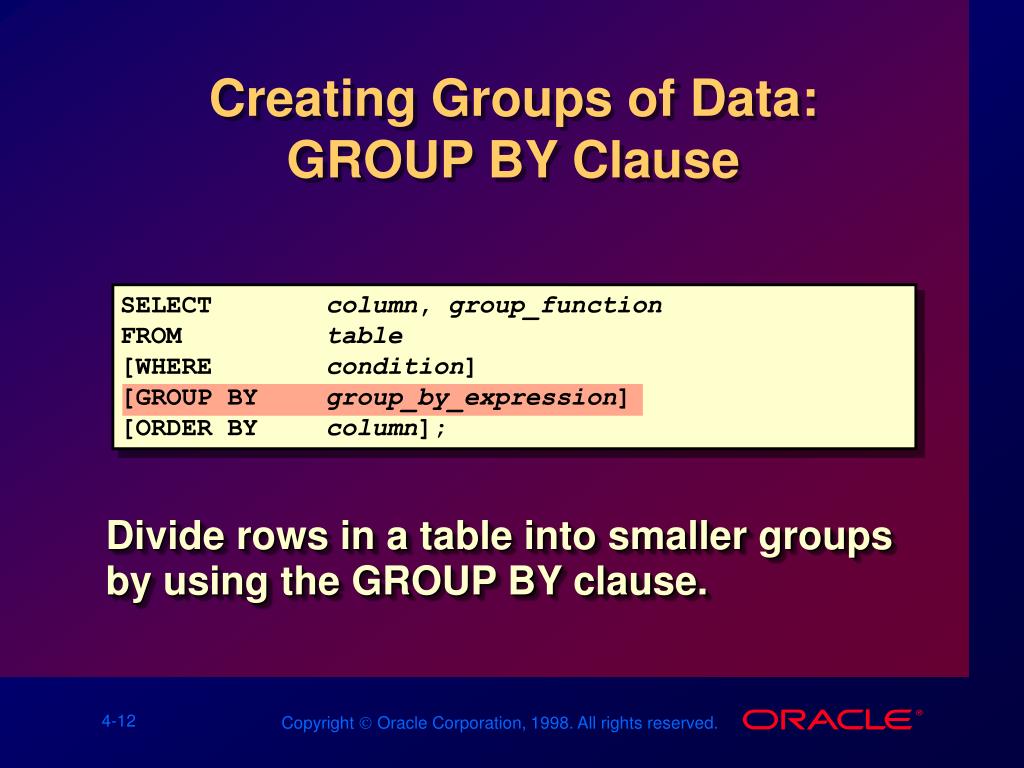 Creating Groups of Data: GROUP BY Clause

SELECT column, group_function
FROM table
[WHERE condition]
[GROUP BY group_by_expression]
[ORDER BY column];

Divide rows in a table into smaller groups by using the GROUP BY clause.

4-12

Copyright © Oracle Corporation, 1998. All rights reserved.

ORACLE®